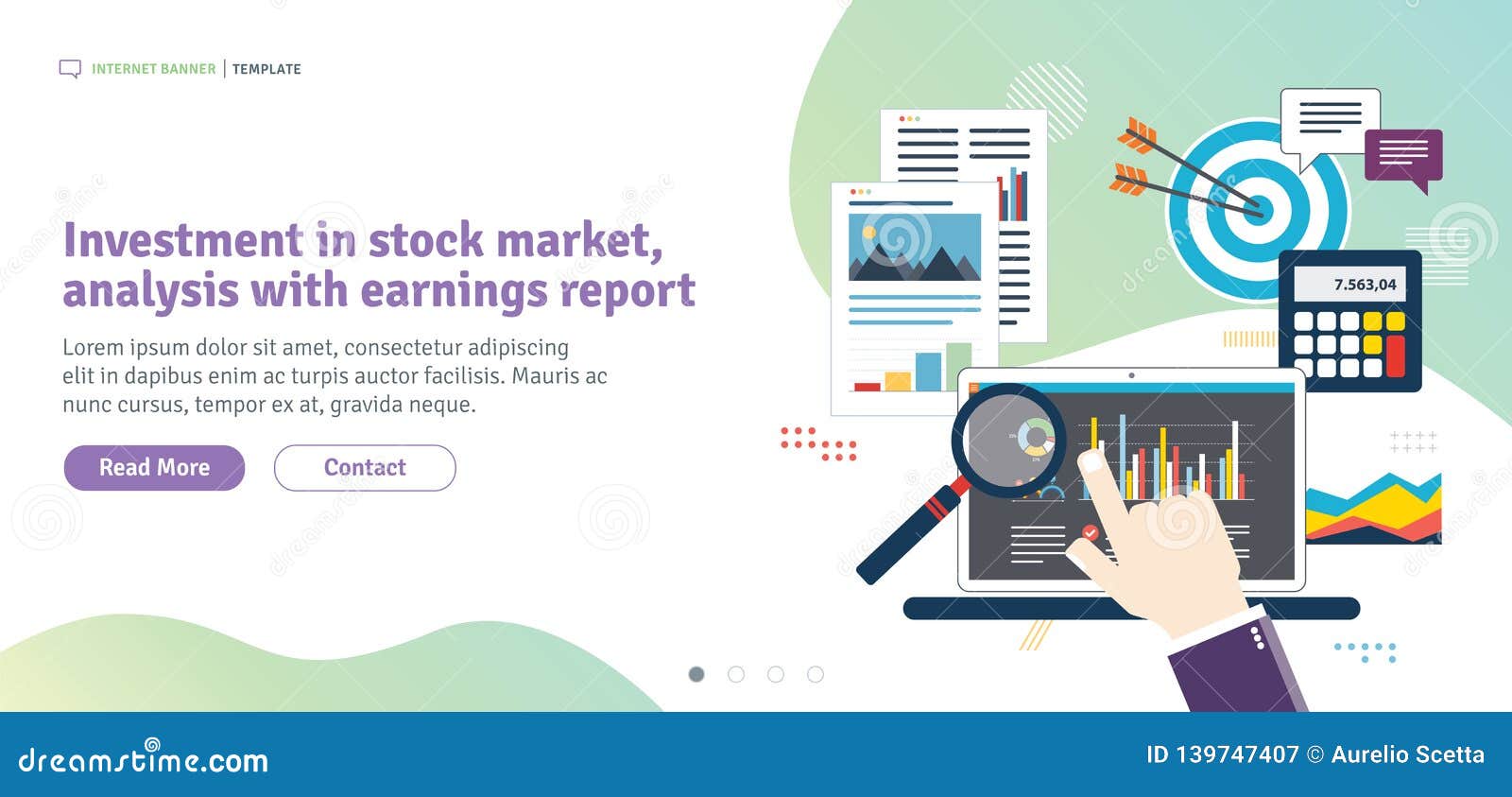 INTERNET BANNER | TEMPLATE

Investment in stock market, analysis with earnings report

Lorem ipsum dolor sit amet, consectetur adipiscing elit in dapibus enim ac turpis auctor facilisis. Mauris ac nunc cursus, tempor ex at, gravida neque.

Read More

Contact

7.563,04

dreamstime.com

ID 139747407 © Aurelio Scetta